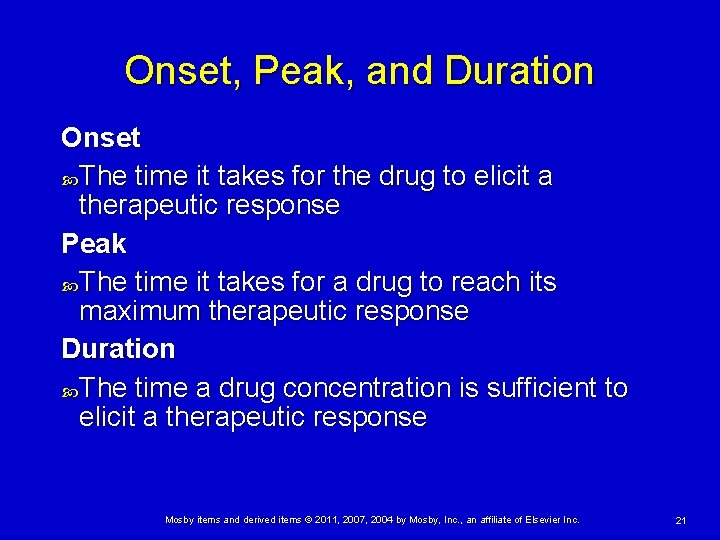 Onset, Peak, and Duration

Onset

The time it takes for the drug to elicit a therapeutic response

Peak

The time it takes for a drug to reach its maximum therapeutic response

Duration

The time a drug concentration is sufficient to elicit a therapeutic response

Mosby items and derived items © 2011, 2007, 2004 by Mosby, Inc., an affiliate of Elsevier Inc.

21